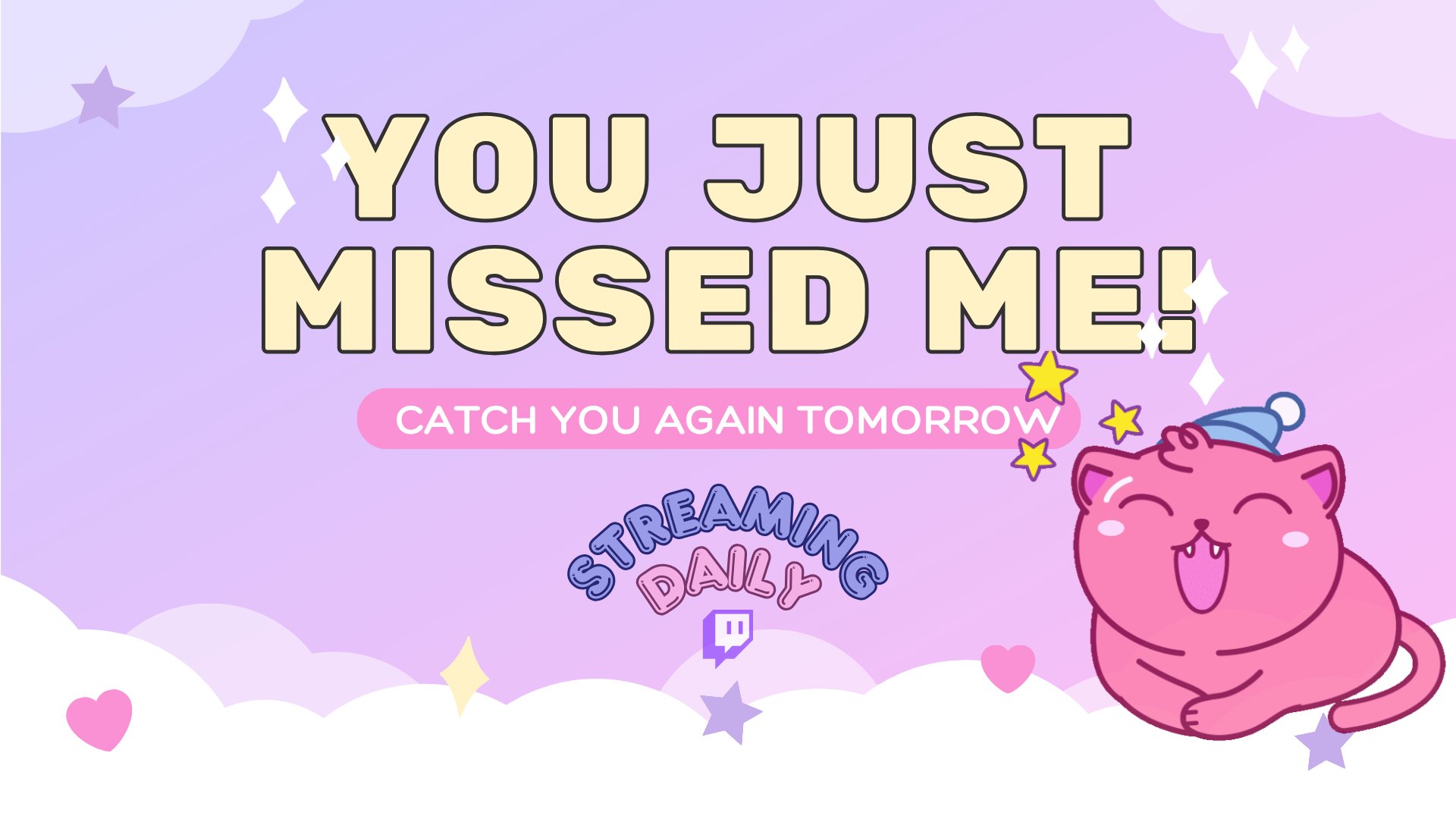 YOU JUST MISSED ME!

CATCH YOU AGAIN TOMORROW

STREAMING DAILY